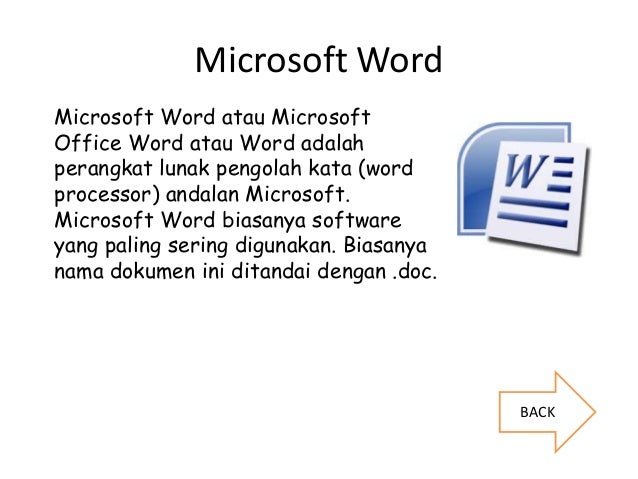 Microsoft Word

Microsoft Word atau Microsoft Office Word atau Word adalah perangkat lunak pengolah kata (word processor) andalan Microsoft. Microsoft Word biasanya software yang paling sering digunakan. Biasanya nama dokumen ini ditandai dengan .doc.

W

BACK